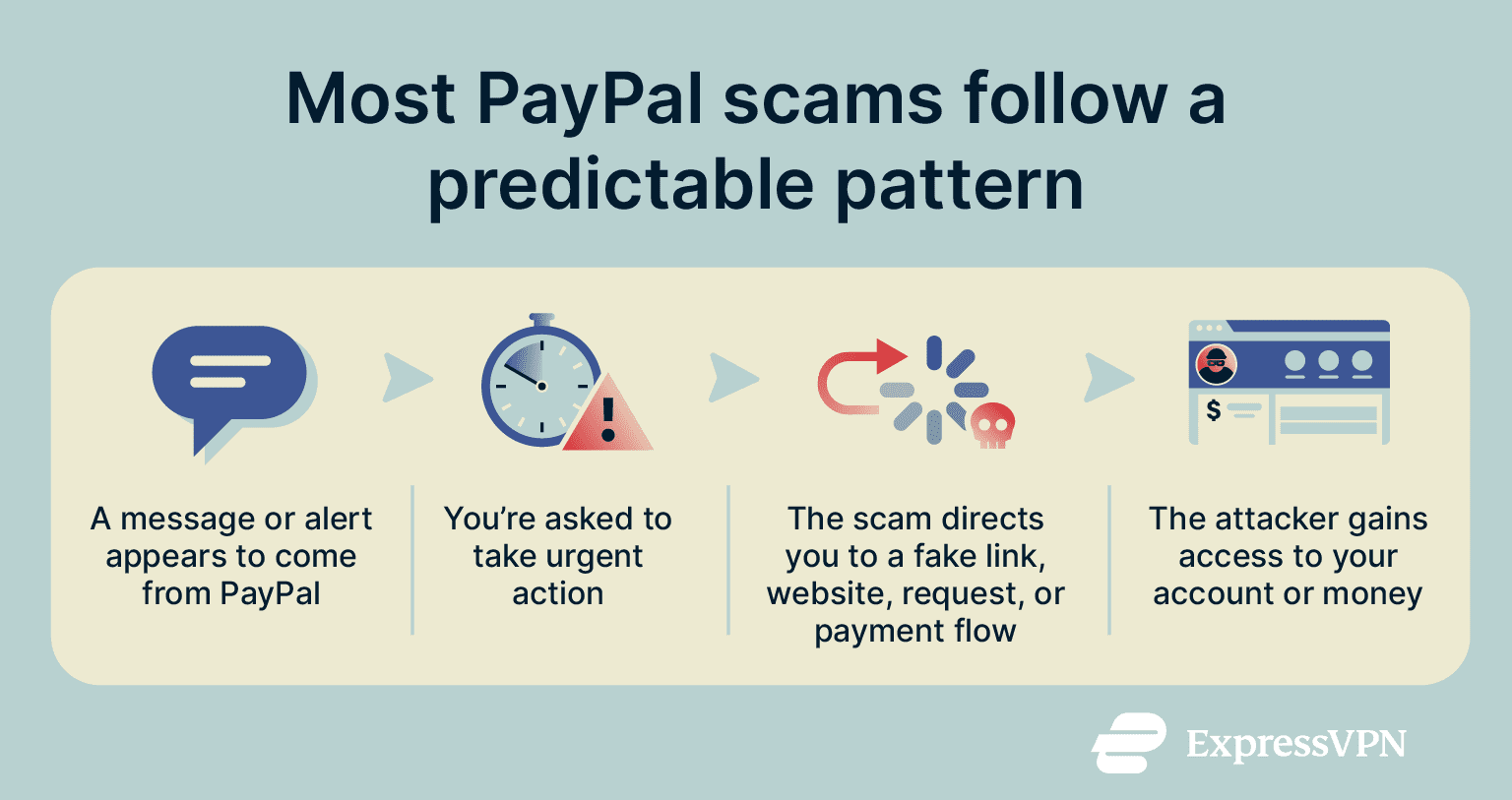 Most PayPal scams follow a predictable pattern

A message or alert appears to come from PayPal

You're asked to take urgent action

The scam directs you to a fake link, website, request, or payment flow

The attacker gains access to your account or money

$

ExpressVPN